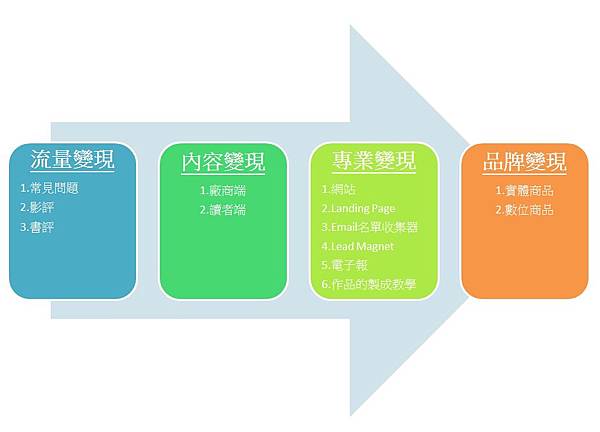 流量變現

1.常見問題
2.影評
3.書評

內容變現

1.廠商端
2.讀者端

專業變現

1.網站
2.Landing Page
3.Email名單收集器
4.Lead Magnet
5.電子報
6.作品的製成教學

品牌變現

1.實體商品
2.數位商品